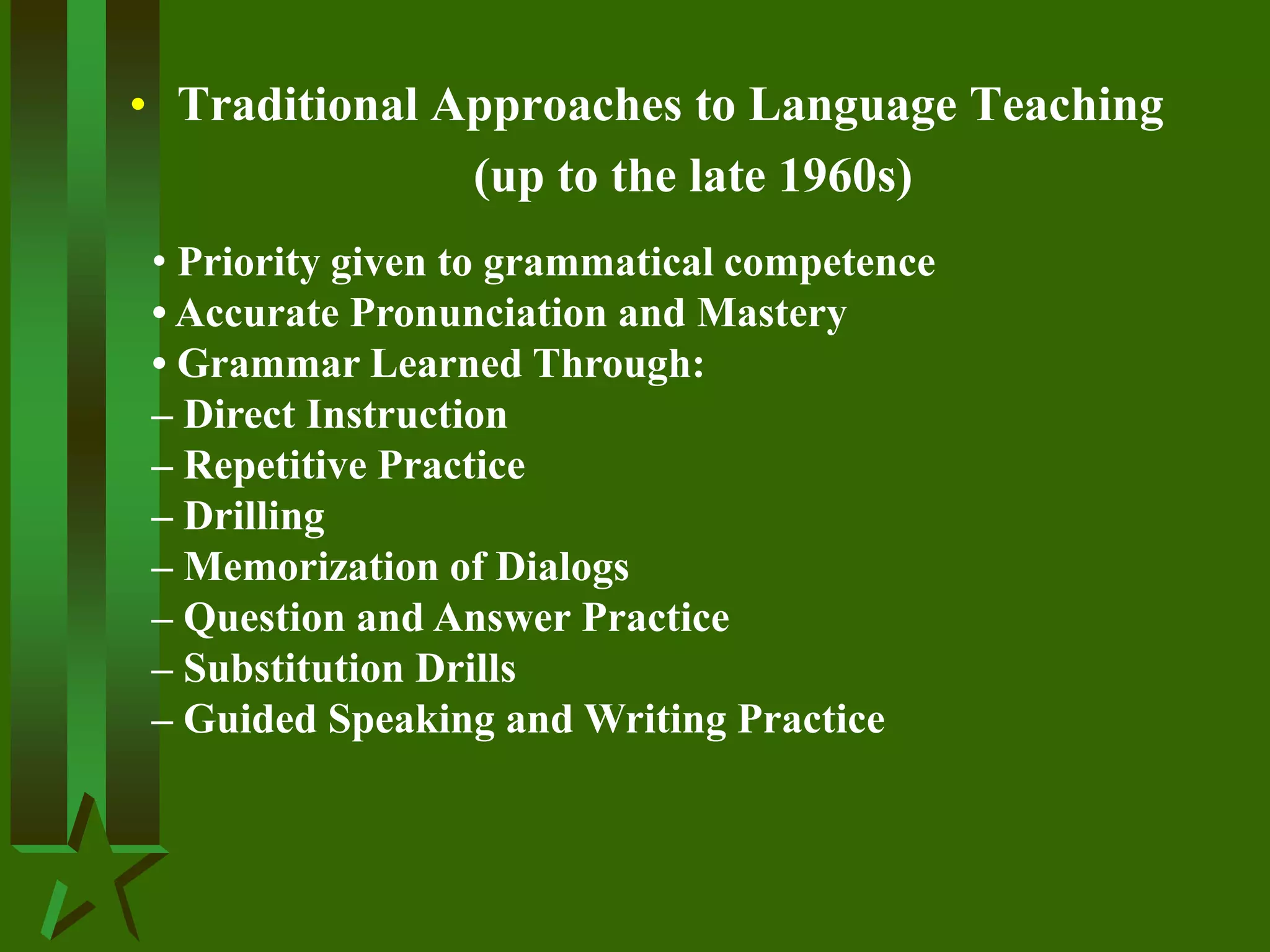 • Traditional Approaches to Language Teaching (up to the late 1960s)

• Priority given to grammatical competence
• Accurate Pronunciation and Mastery
• Grammar Learned Through:
– Direct Instruction
– Repetitive Practice
– Drilling
– Memorization of Dialogs
– Question and Answer Practice
– Substitution Drills
– Guided Speaking and Writing Practice